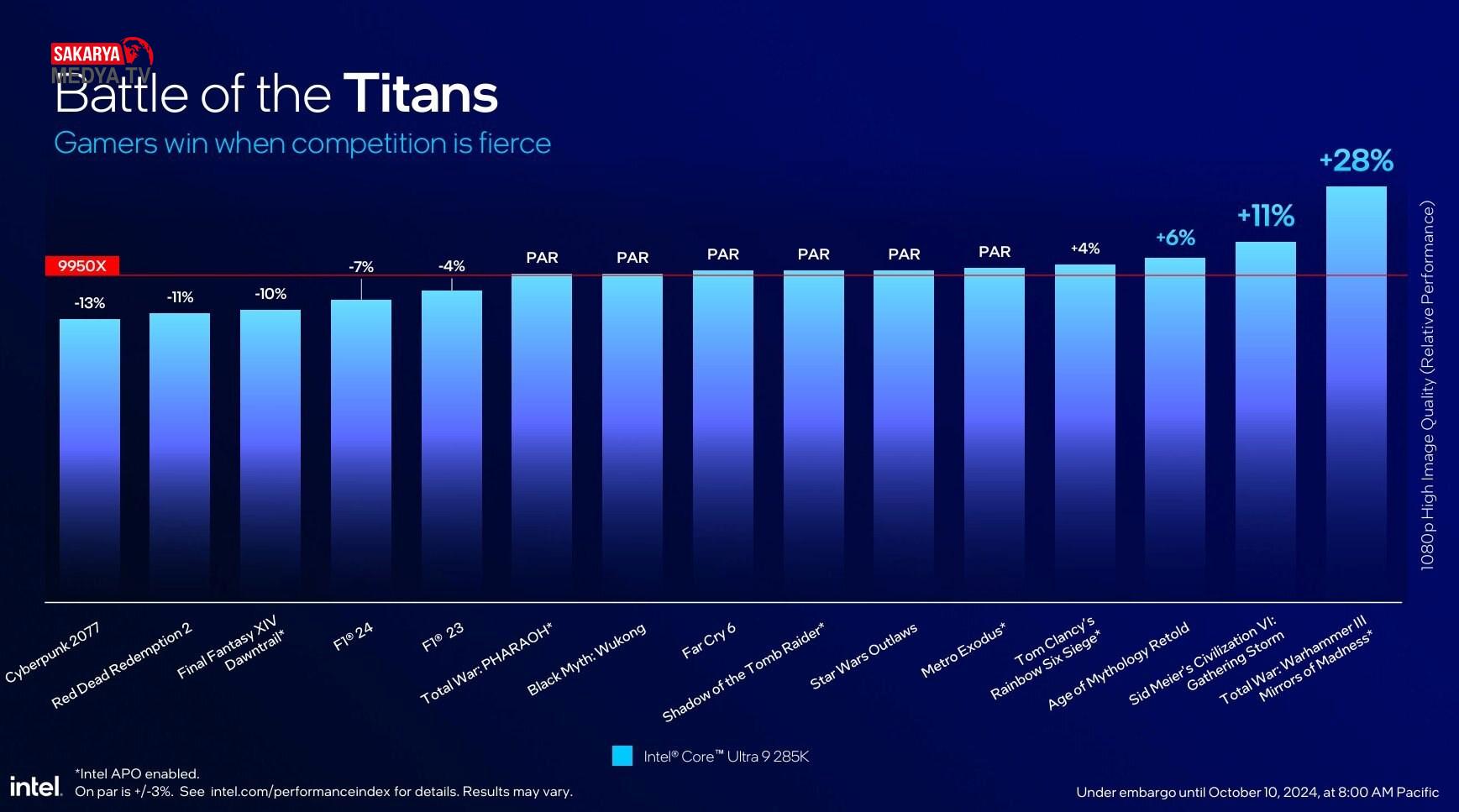 SAKARYA MEDYA.TV

Battle of the Titans

Gamers win when competition is fierce

9950X

-13%
-11%
-10%
-7%
-4%
PAR
PAR
PAR
PAR
PAR
PAR
+4%
+6%
+11%
+28%

1080p High Image Quality (Relative Performance)

Cyberpunk 2077
Red Dead Redemption 2
Final Fantasy XIV Dawntrail*
F1® 24
F1® 23
Total War: PHARAOH*
Black Myth: Wukong
Far Cry 6
Shadow of the Tomb Raider*
Star Wars Outlaws
Metro Exodus*
Tom Clancy's Rainbow Six Siege*
Age of Mythology Retold
Sid Meier's Civilization VI: Gathering Storm
Total War: Warhammer III Mirrors of Madness*

Intel® Core™ Ultra 9 285K

intel.

*Intel APO enabled.
On par is +/-3%. See intel.com/performanceindex for details. Results may vary.

Under embargo until October 10, 2024, at 8:00 AM Pacific